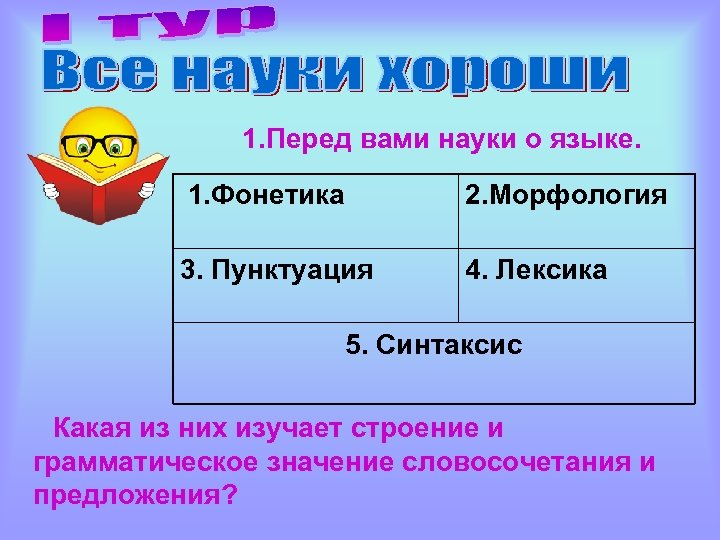 I тур
Все науки хороши

1.Перед вами науки о языке.

| 1.Фонетика | 2.Морфология |
|---|---|
| 3. Пунктуация | 4. Лексика |
| 5. Синтаксис | |

Какая из них изучает строение и грамматическое значение словосочетания и предложения?